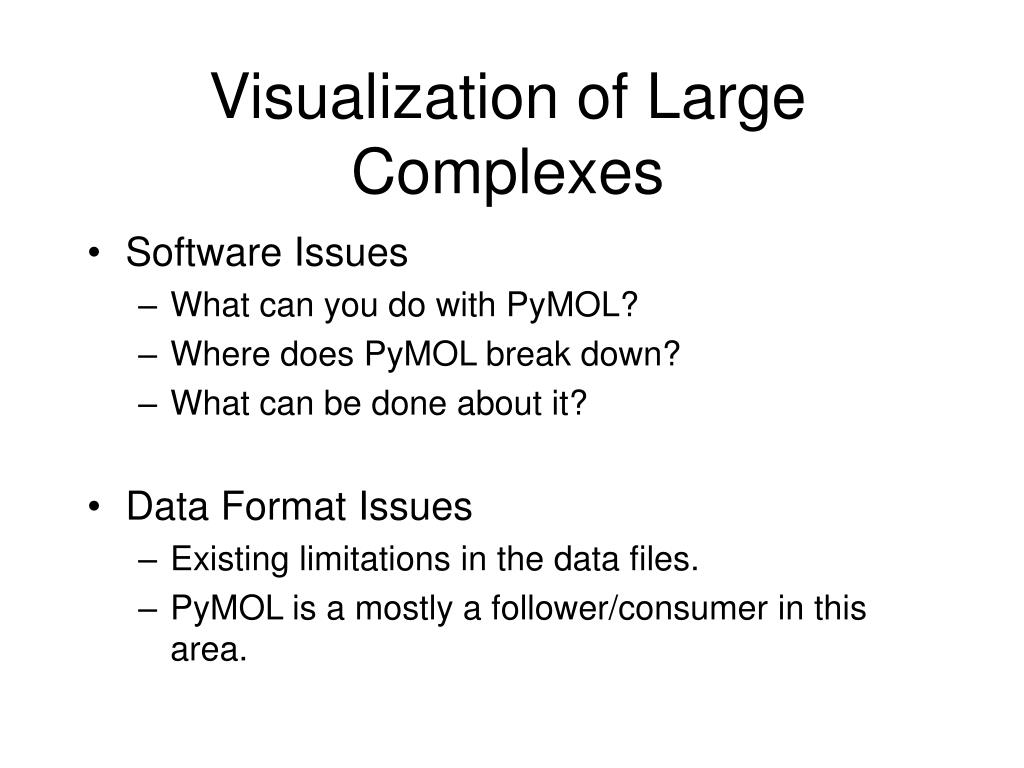 Visualization of Large Complexes

• Software Issues
– What can you do with PyMOL?
– Where does PyMOL break down?
– What can be done about it?

• Data Format Issues
– Existing limitations in the data files.
– PyMOL is a mostly a follower/consumer in this area.